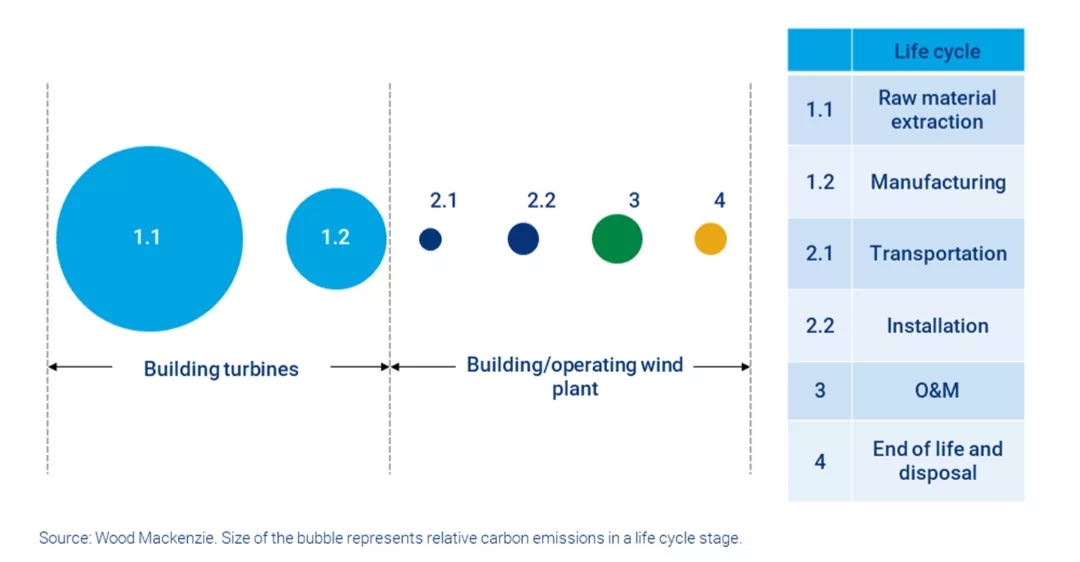 1.1

1.2

2.1

2.2

3

4

Building turbines

Building/operating wind plant

| | Life cycle |
|---|---|
| 1.1 | Raw material extraction |
| 1.2 | Manufacturing |
| 2.1 | Transportation |
| 2.2 | Installation |
| 3 | O&M |
| 4 | End of life and disposal |

Source: Wood Mackenzie. Size of the bubble represents relative carbon emissions in a life cycle stage.